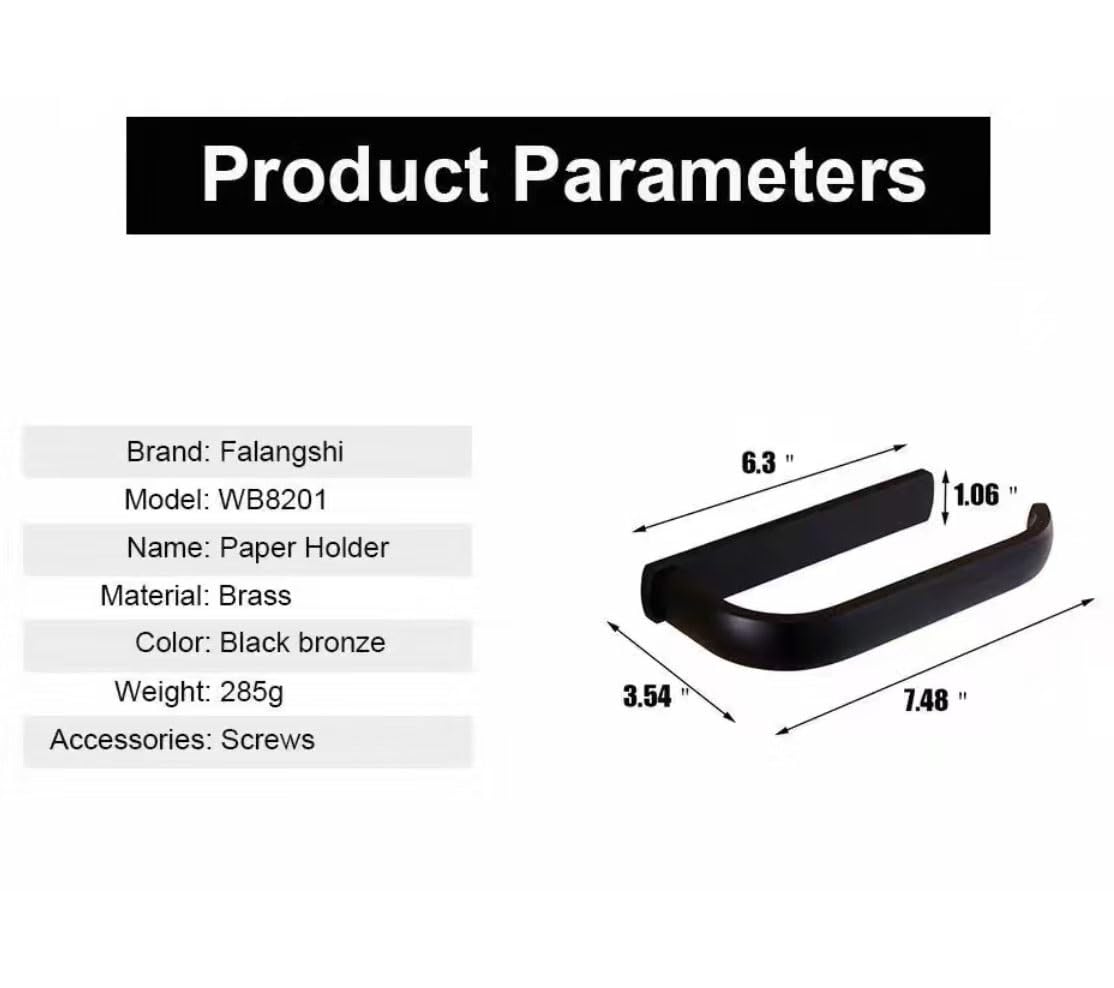 Product Parameters

Brand: Falangshi
Model: WB8201
Name: Paper Holder
Material: Brass
Color: Black bronze
Weight: 285g
Accessories: Screws

6.3 "
1.06 "
3.54 "
7.48 "